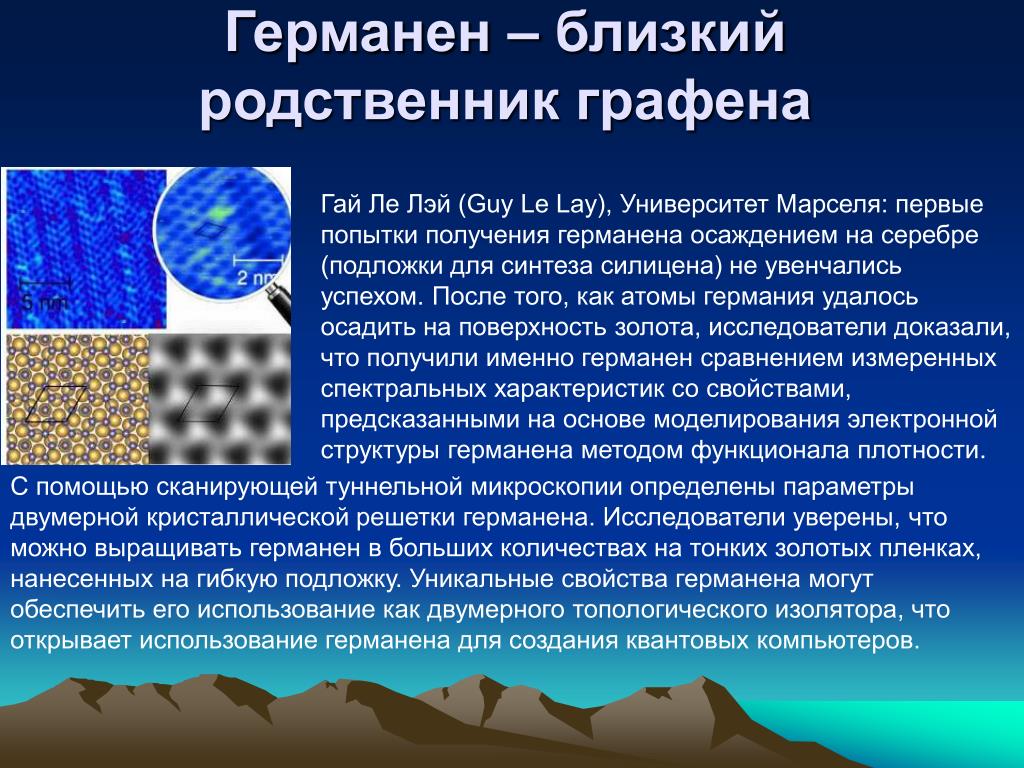 Германен – близкий родственник графена

5 nm

2 nm

Гай Ле Лэй (Guy Le Lay), Университет Марселя: первые попытки получения германена осаждением на серебре (подложки для синтеза силицена) не увенчались успехом. После того, как атомы германия удалось осадить на поверхность золота, исследователи доказали, что получили именно германен сравнением измеренных спектральных характеристик со свойствами, предсказанными на основе моделирования электронной структуры германена методом функционала плотности.

С помощью сканирующей туннельной микроскопии определены параметры двумерной кристаллической решетки германена. Исследователи уверены, что можно выращивать германен в больших количествах на тонких золотых пленках, нанесенных на гибкую подложку. Уникальные свойства германена могут обеспечить его использование как двумерного топологического изолятора, что открывает использование германена для создания квантовых компьютеров.